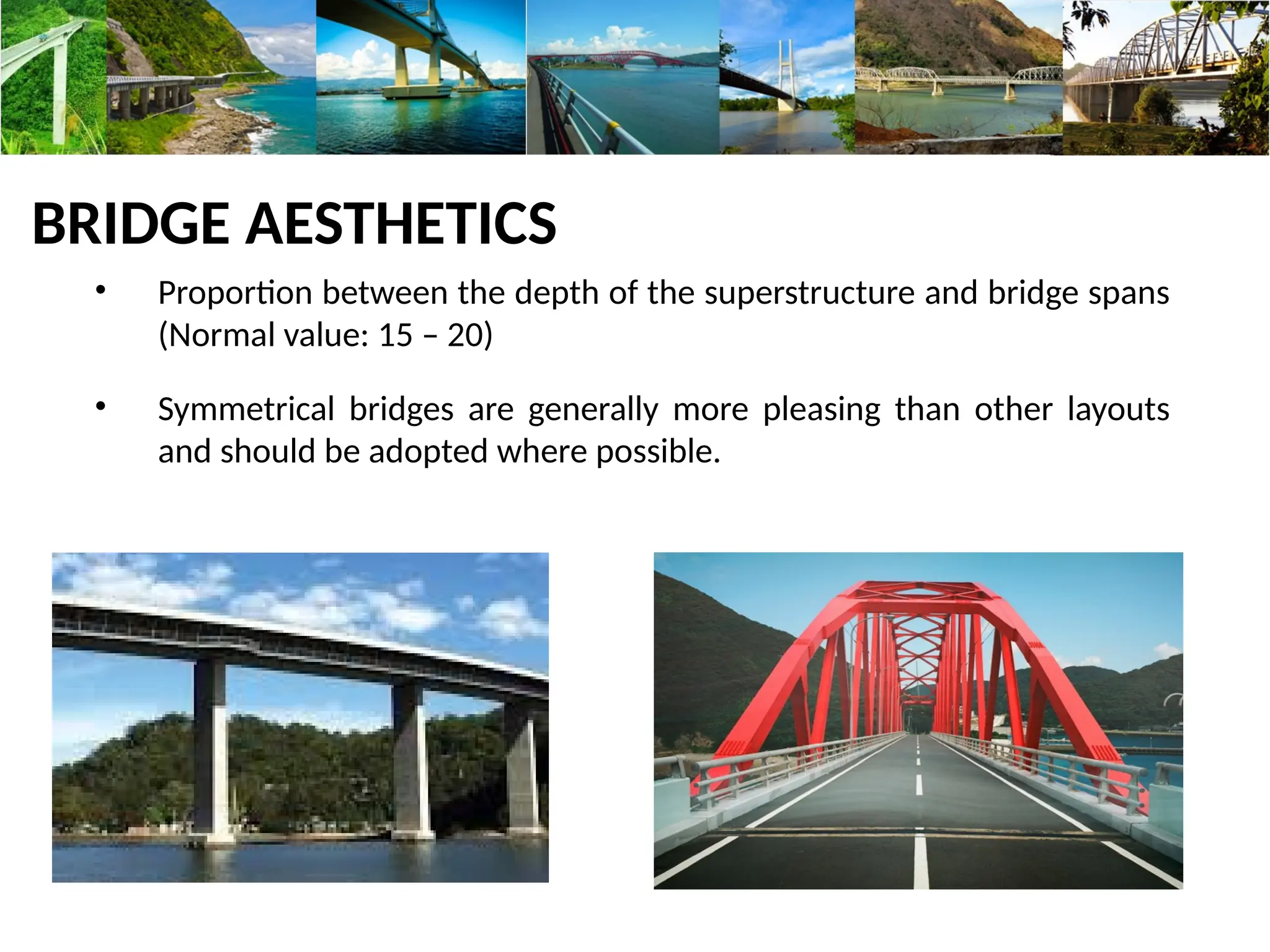 BRIDGE AESTHETICS

• Proportion between the depth of the superstructure and bridge spans (Normal value: 15 – 20)

• Symmetrical bridges are generally more pleasing than other layouts and should be adopted where possible.